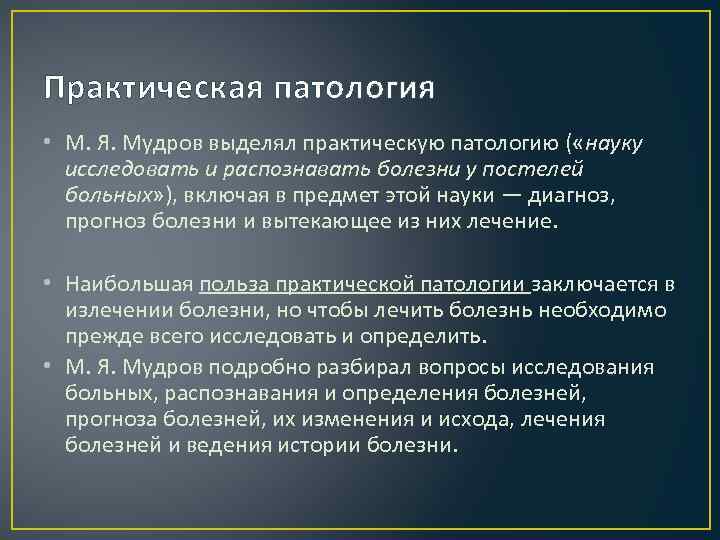 Практическая патология

• М. Я. Мудров выделял практическую патологию («науку исследовать и распознавать болезни у постелей больных»), включая в предмет этой науки — диагноз, прогноз болезни и вытекающее из них лечение.

• Наибольшая польза практической патологии заключается в излечении болезни, но чтобы лечить болезнь необходимо прежде всего исследовать и определить.
• М. Я. Мудров подробно разбирал вопросы исследования больных, распознавания и определения болезней, прогноза болезней, их изменения и исхода, лечения болезней и ведения истории болезни.